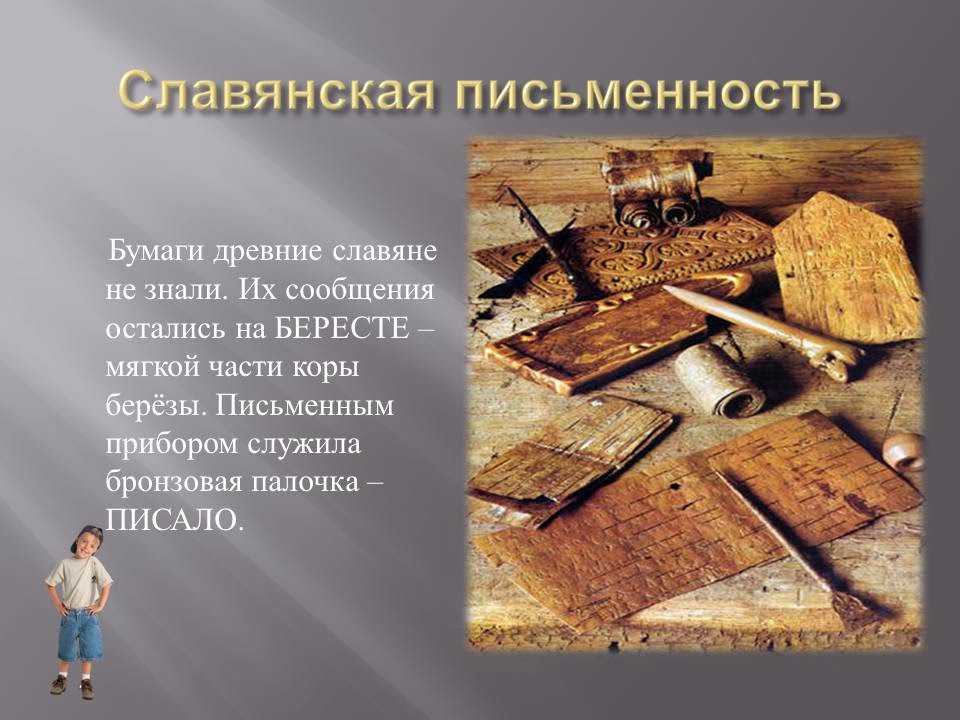 Славянская письменность

Бумаги древние славяне не знали. Их сообщения остались на БЕРЕСТЕ – мягкой части коры берёзы. Письменным прибором служила бронзовая палочка – ПИСАЛО.